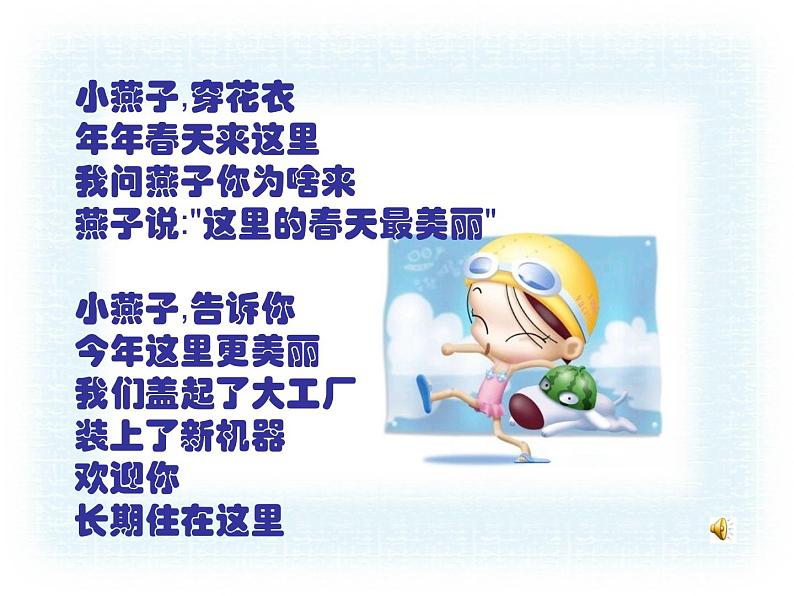 小燕子,穿花衣
年年春天来这里
我问燕子你为啥来
燕子说:"这里的春天最美丽"

小燕子,告诉你
今年这里更美丽
我们盖起了大工厂
装上了新机器
欢迎你
长期住在这里